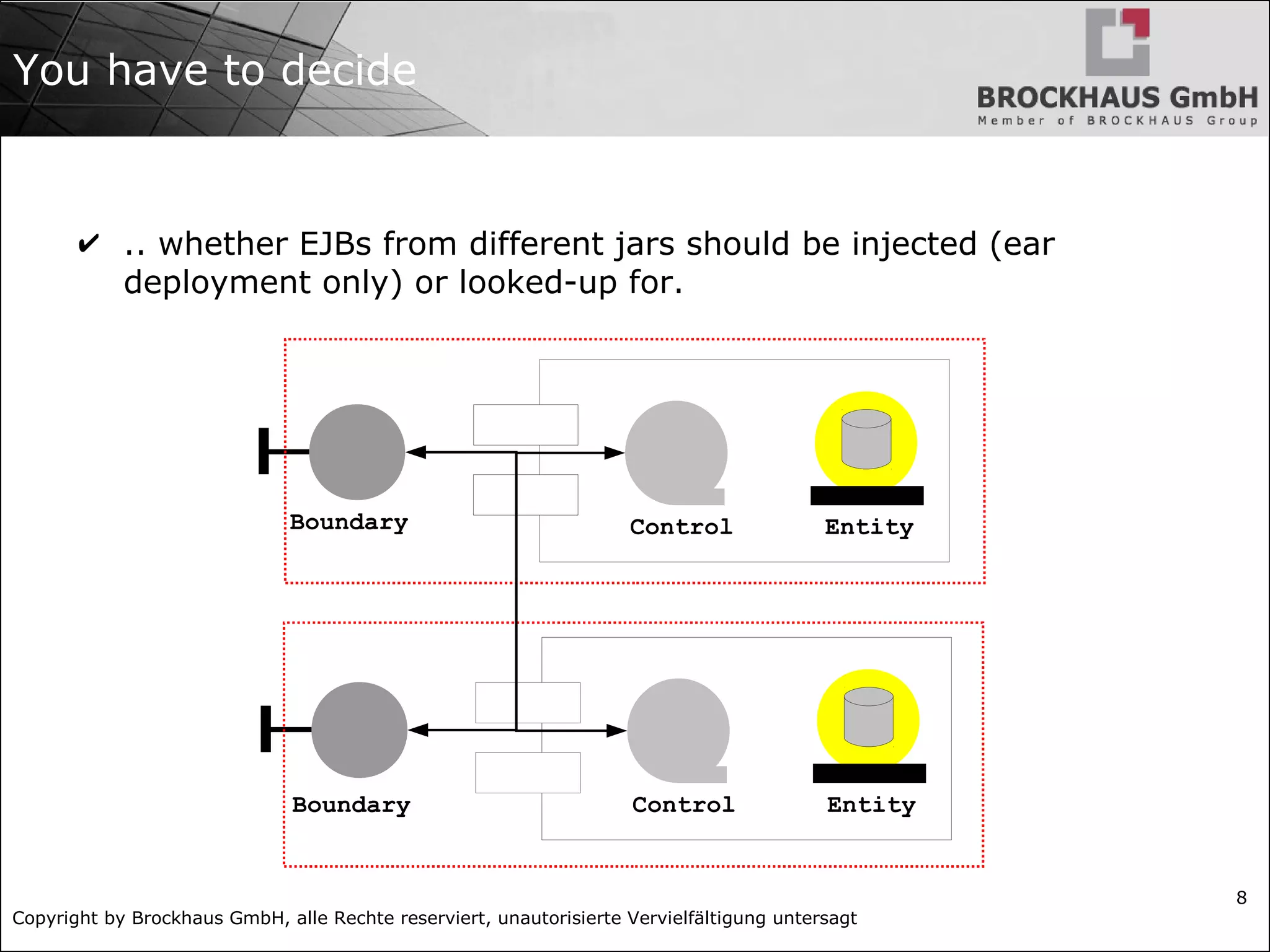 You have to decide

BROCKHAUS GmbH
Member of BROCKHAUS Group

✔ .. whether EJBs from different jars should be injected (ear deployment only) or looked-up for.

Boundary
Control
Entity

Boundary
Control
Entity

8

Copyright by Brockhaus GmbH, alle Rechte reserviert, unautorisierte Vervielfältigung untersagt